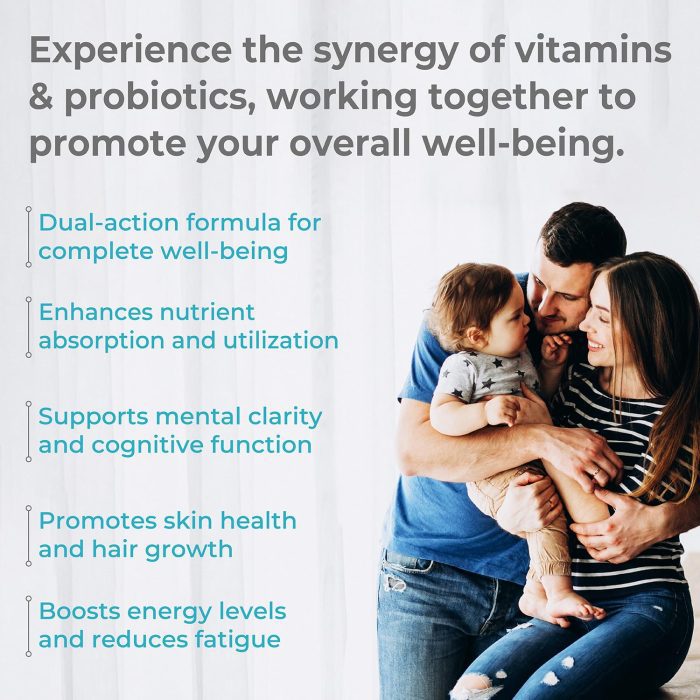 Experience the synergy of vitamins & probiotics, working together to promote your overall well-being.

Dual-action formula for complete well-being

Enhances nutrient absorption and utilization

Supports mental clarity and cognitive function

Promotes skin health and hair growth

Boosts energy levels and reduces fatigue